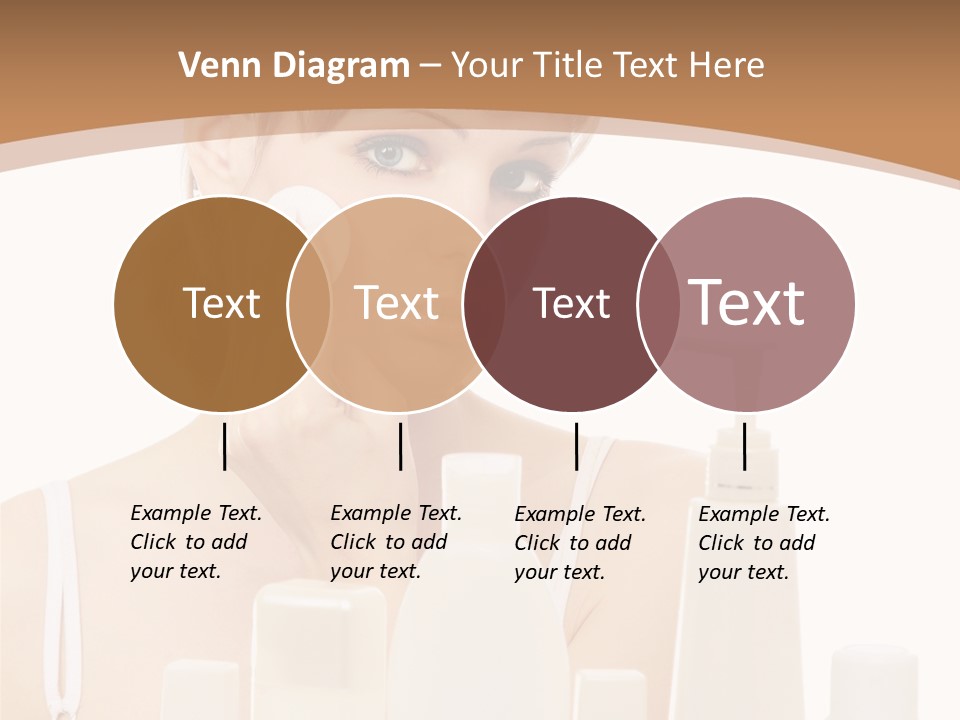 Venn Diagram – Your Title Text Here

Text

Text

Text

Text

Example Text. Click to add your text.

Example Text. Click to add your text.

Example Text. Click to add your text.

Example Text. Click to add your text.